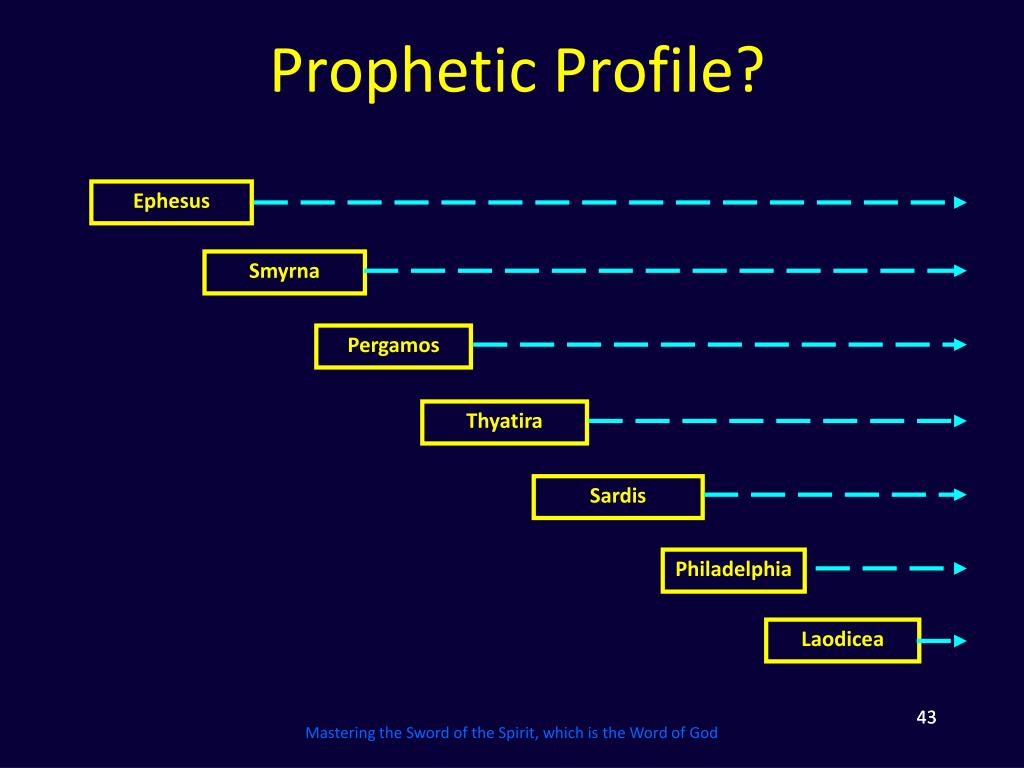 Prophetic Profile?

Ephesus

Smyrna

Pergamos

Thyatira

Sardis

Philadelphia

Laodicea

43

Mastering the Sword of the Spirit, which is the Word of God